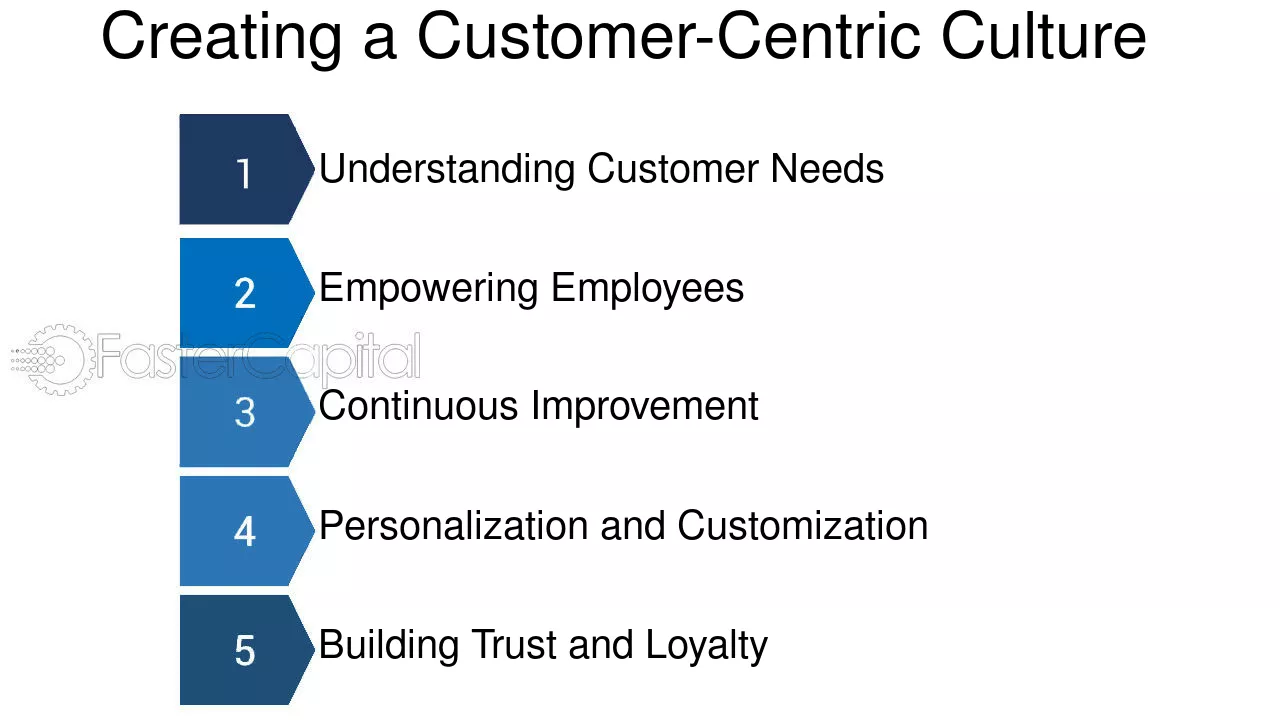 Creating a Customer-Centric Culture

1
Understanding Customer Needs

2
Empowering Employees

3
Continuous Improvement

4
Personalization and Customization

5
Building Trust and Loyalty

FasterCapital